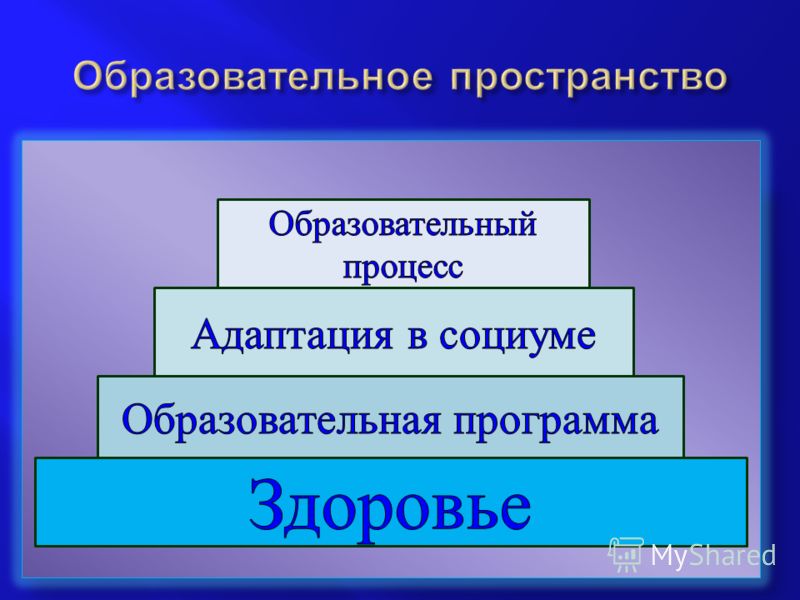 Образовательное пространство

Образовательный процесс

Адаптация в социуме

Образовательная программа

Здоровье

MyShared